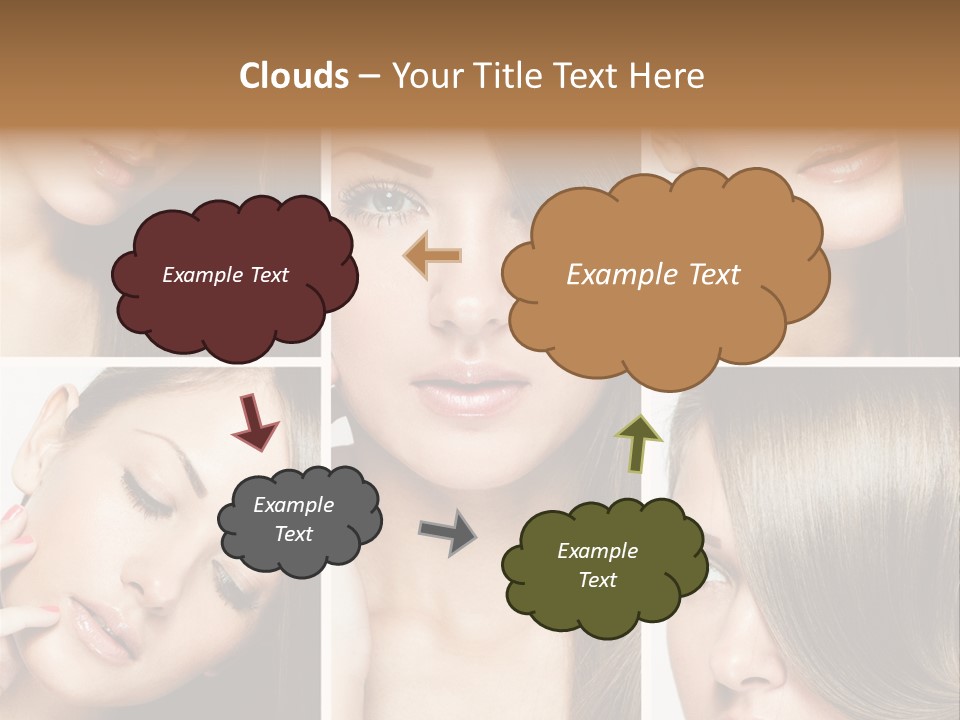 Clouds – Your Title Text Here

Example Text

Example Text

Example Text

Example Text